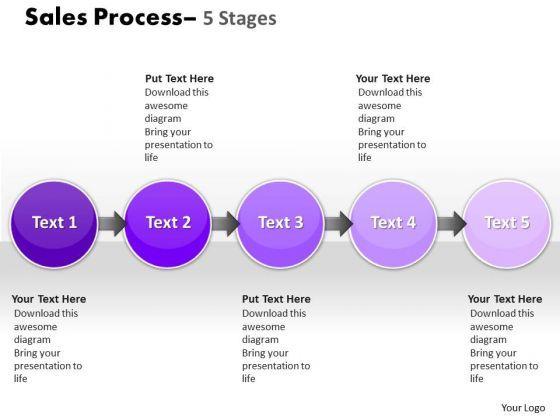 Sales Process– 5 Stages

Put Text Here
Download this awesome diagram
Bring your presentation to life

Your Text Here
Download this awesome diagram
Bring your presentation to life

Text 1

Text 2

Text 3

Text 4

Text 5

Your Text Here
Download this awesome diagram
Bring your presentation to life

Put Text Here
Download this awesome diagram
Bring your presentation to life

Your Text Here
Download this awesome diagram
Bring your presentation to life

Your Logo